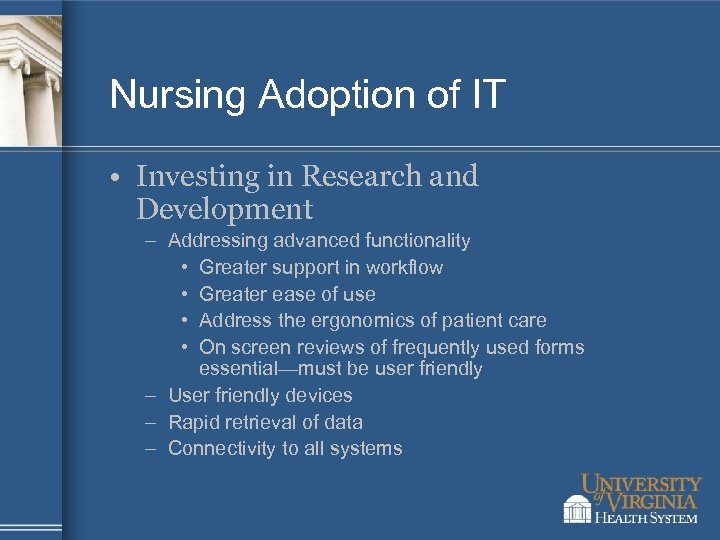 Nursing Adoption of IT

• Investing in Research and Development
– Addressing advanced functionality
• Greater support in workflow
• Greater ease of use
• Address the ergonomics of patient care
• On screen reviews of frequently used forms essential—must be user friendly
– User friendly devices
– Rapid retrieval of data
– Connectivity to all systems

UNIVERSITY of VIRGINIA HEALTH SYSTEM